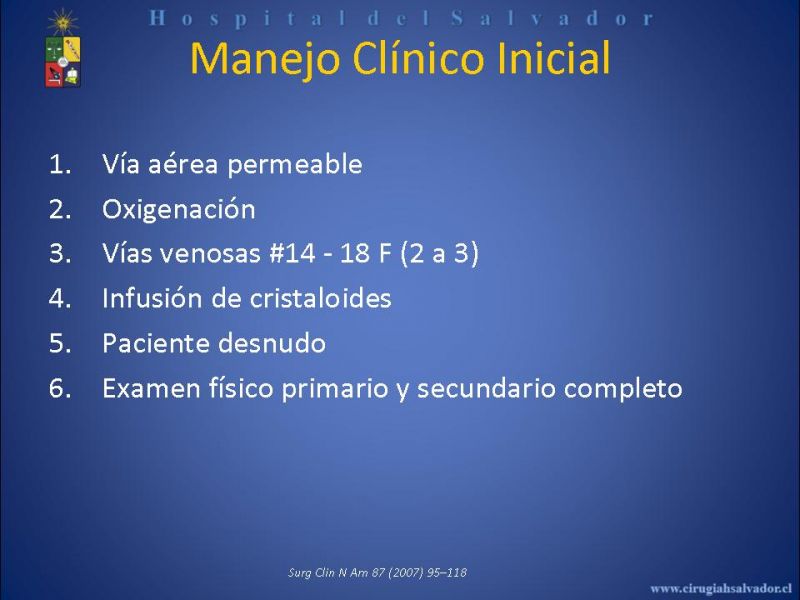 Hospital del Salvador

Manejo Clínico Inicial

1. Vía aérea permeable
2. Oxigenación
3. Vías venosas #14 - 18 F (2 a 3)
4. Infusión de cristaloides
5. Paciente desnudo
6. Examen físico primario y secundario completo

Surg Clin N Am 87 (2007) 95–118

www.cirugiahsalvador.cl